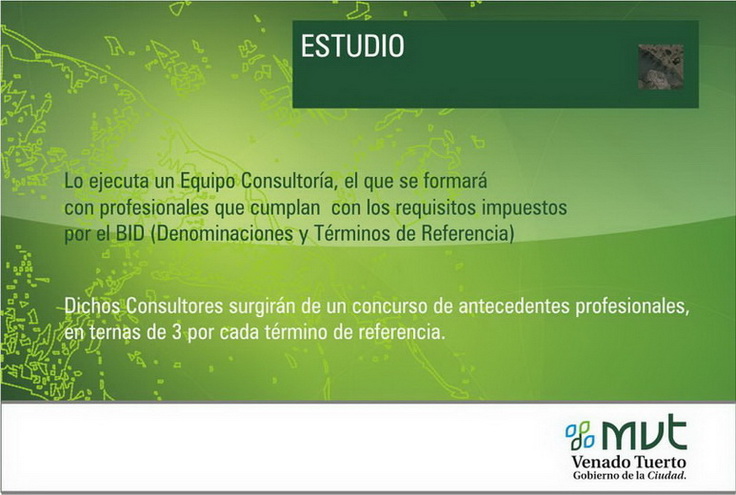 ESTUDIO

Lo ejecuta un Equipo Consultoría, el que se formará con profesionales que cumplan con los requisitos impuestos por el BID (Denominaciones y Términos de Referencia)

Dichos Consultores surgirán de un concurso de antecedentes profesionales, en ternas de 3 por cada término de referencia.

MVT
Venado Tuerto
Gobierno de la Ciudad.